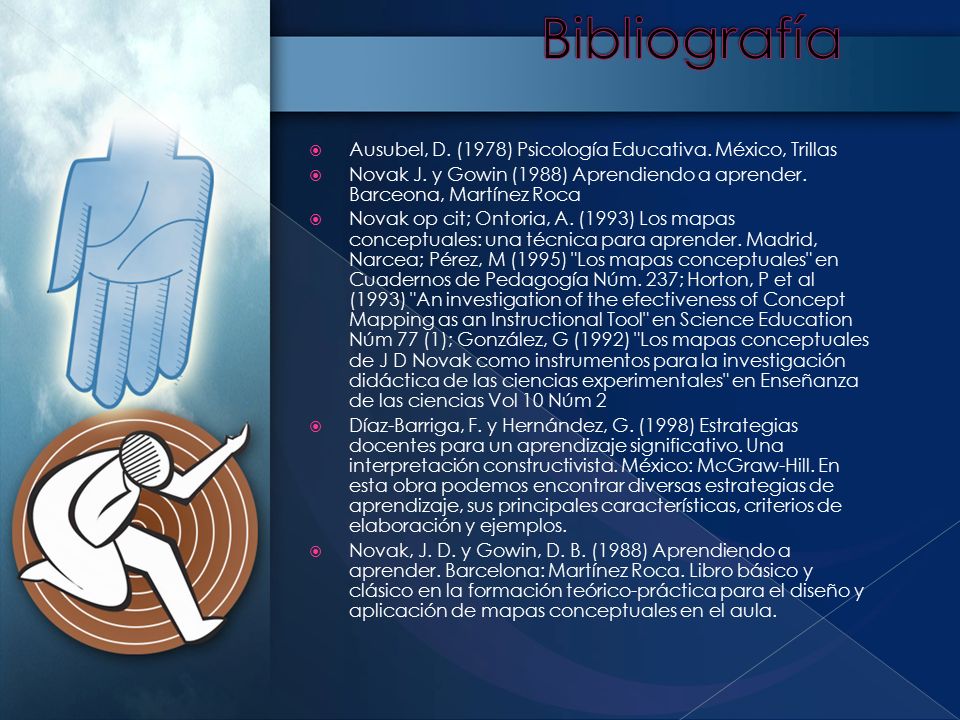 Bibliografía

Ausubel, D. (1978) Psicología Educativa. México, Trillas

Novak J. y Gowin (1988) Aprendiendo a aprender. Barceona, Martínez Roca

Novak op cit; Ontoria, A. (1993) Los mapas conceptuales: una técnica para aprender. Madrid, Narcea; Pérez, M (1995) "Los mapas conceptuales" en Cuadernos de Pedagogía Núm. 237; Horton, P et al (1993) "An investigation of the efectiveness of Concept Mapping as an Instructional Tool" en Science Education Núm 77 (1); González, G (1992) "Los mapas conceptuales de J D Novak como instrumentos para la investigación didáctica de las ciencias experimentales" en Enseñanza de las ciencias Vol 10 Núm 2

Díaz-Barriga, F. y Hernández, G. (1998) Estrategias docentes para un aprendizaje significativo. Una interpretación constructivista. México: McGraw-Hill. En esta obra podemos encontrar diversas estrategias de aprendizaje, sus principales características, criterios de elaboración y ejemplos.

Novak, J. D. y Gowin, D. B. (1988) Aprendiendo a aprender. Barcelona: Martínez Roca. Libro básico y clásico en la formación teórico-práctica para el diseño y aplicación de mapas conceptuales en el aula.